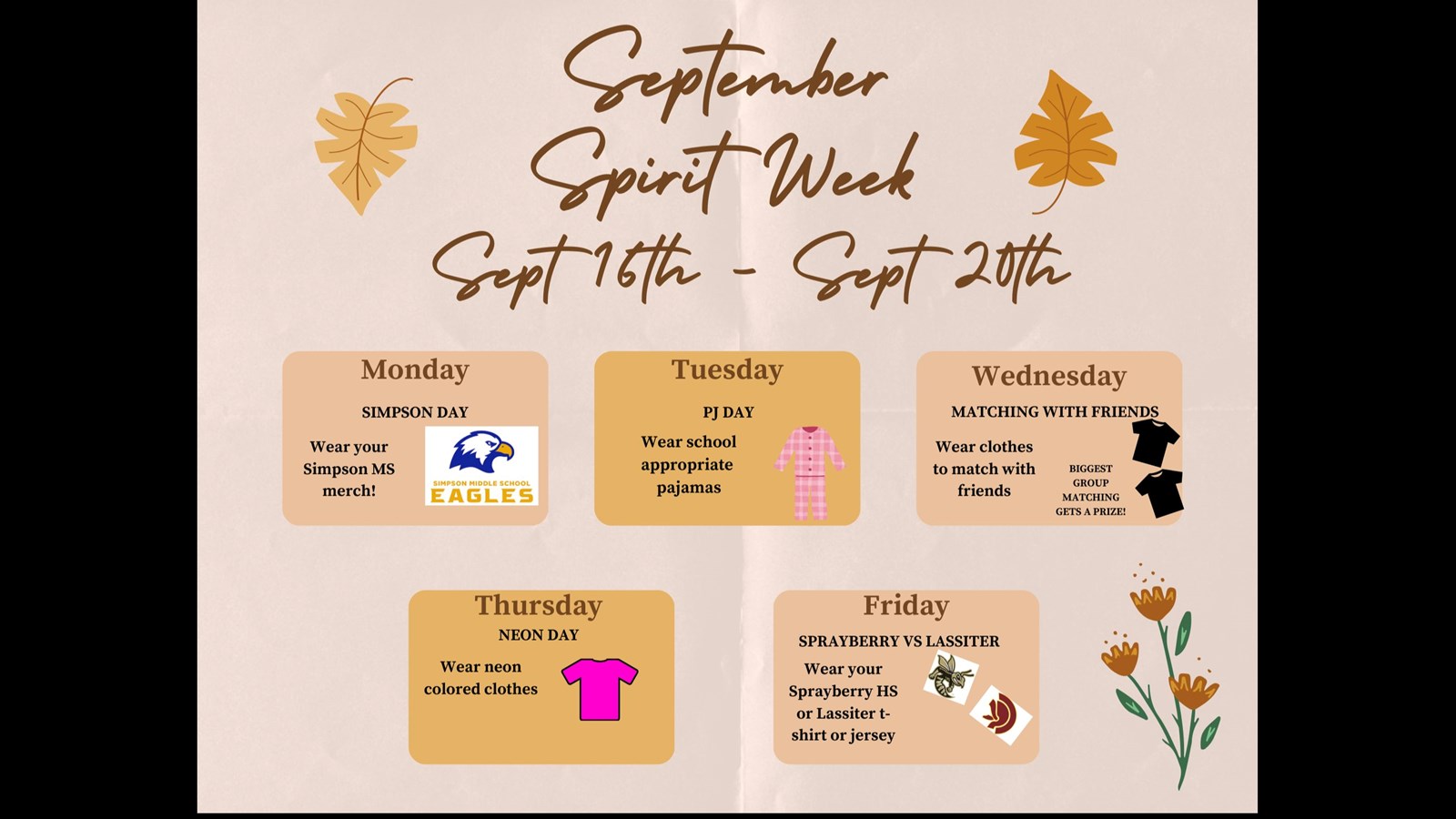 September Spirit Week
Sept 16th - Sept 20th

Monday
SIMPSON DAY
Wear your Simpson MS merch!
SIMPSON MIDDLE SCHOOL
EAGLES

Tuesday
PJ DAY
Wear school appropriate pajamas

Wednesday
MATCHING WITH FRIENDS
Wear clothes to match with friends
BIGGEST GROUP MATCHING GETS A PRIZE!

Thursday
NEON DAY
Wear neon colored clothes

Friday
SPRAYBERRY VS LASSITER
Wear your Sprayberry HS or Lassiter t-shirt or jersey